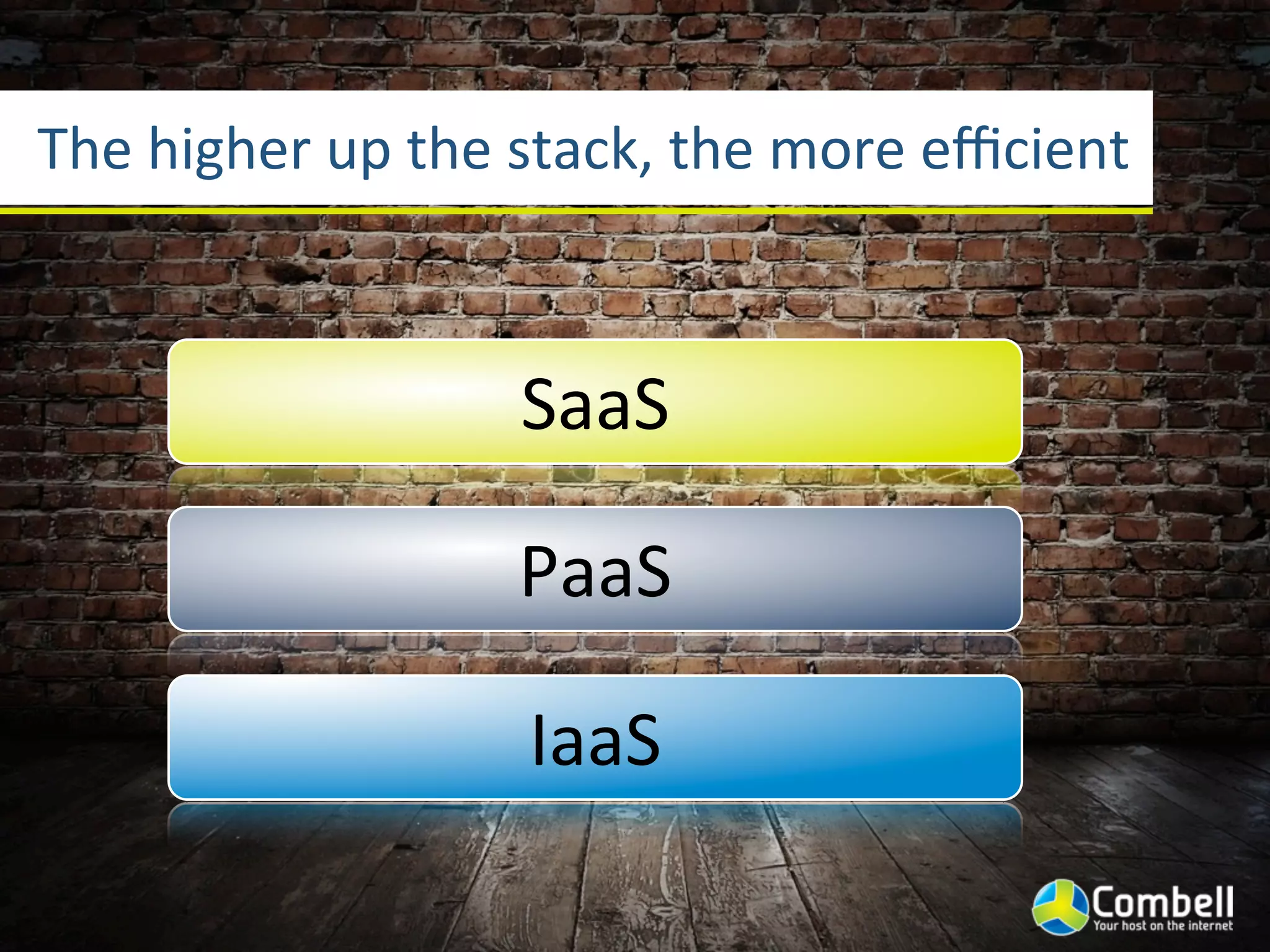 The higher up the stack, the more efficient

SaaS

PaaS

IaaS

Combell
Your host on the internet